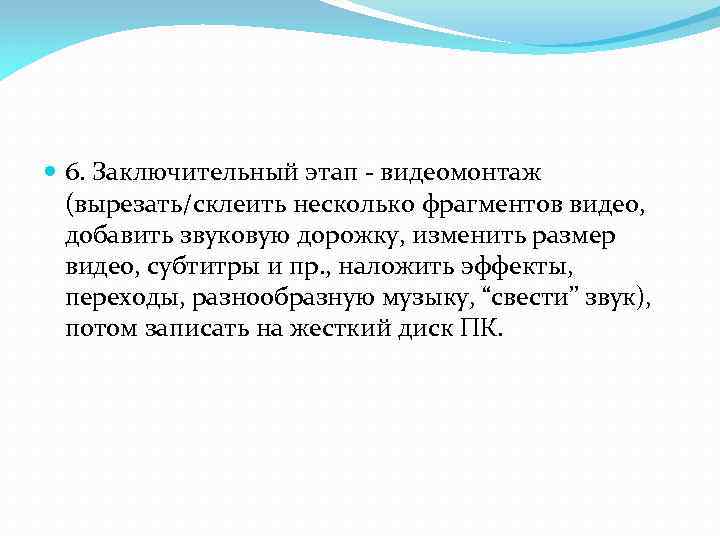 6. Заключительный этап - видеомонтаж (вырезать/склеить несколько фрагментов видео, добавить звуковую дорожку, изменить размер видео, субтитры и пр., наложить эффекты, переходы, разнообразную музыку, “свести” звук), потом записать на жесткий диск ПК.